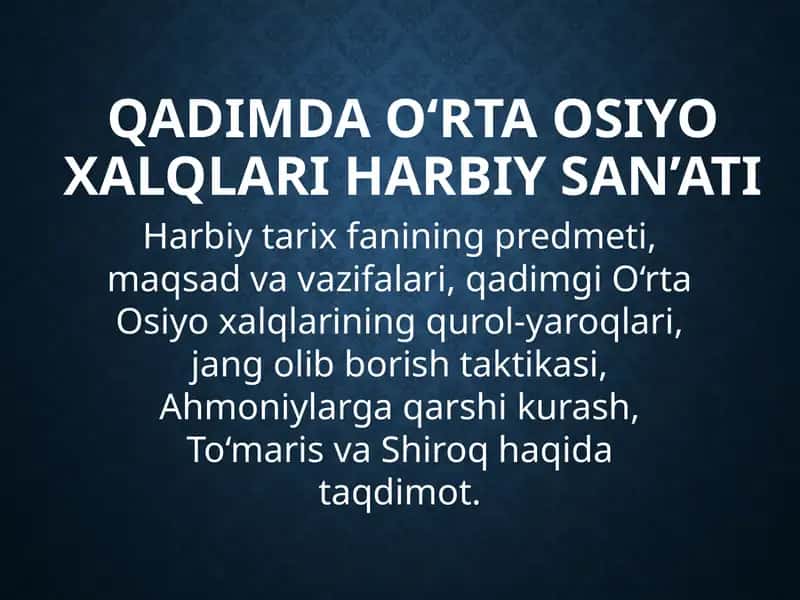 QADIMDA O‘RTA OSIYO XALQLARI HARBIY SAN’ATI

Harbiy tarix fanining predmeti, maqsad va vazifalari, qadimgi O‘rta Osiyo xalqlarining qurol-yaroqlari, jang olib borish taktikasi, Ahmoniylarga qarshi kurash, To‘maris va Shiroq haqida taqdimot.